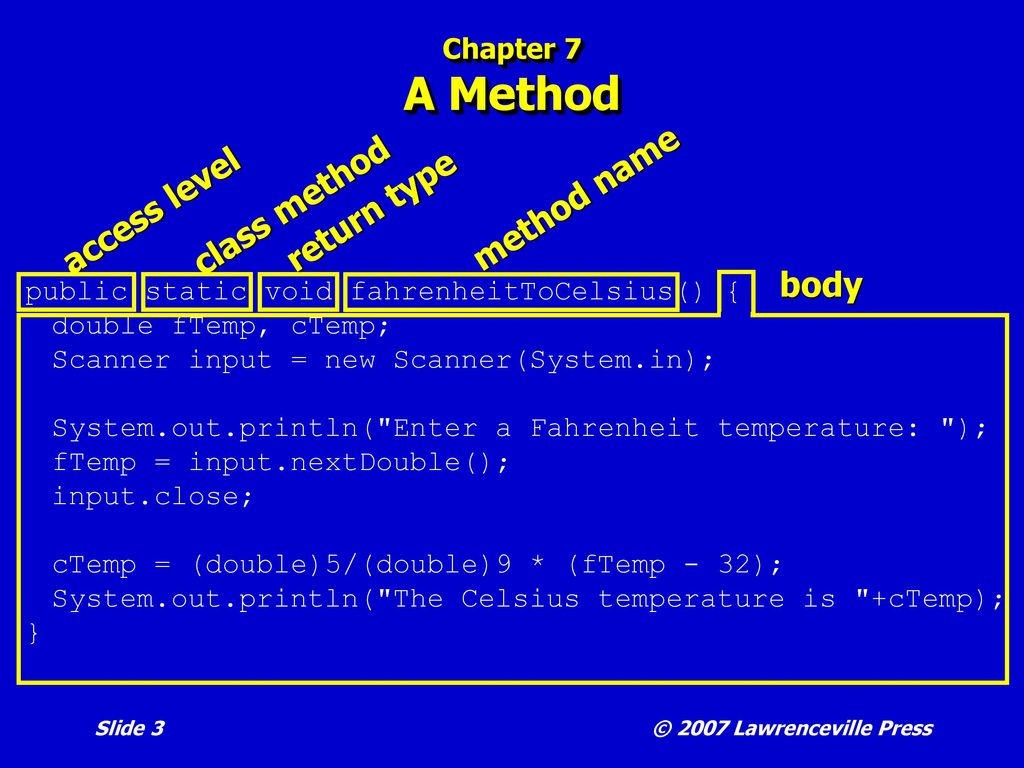 Chapter 7
A Method

access level
class method
return type
method name
body

public static void fahrenheitToCelsius() {
 double fTemp, cTemp;
 Scanner input = new Scanner(System.in);

 System.out.println("Enter a Fahrenheit temperature: ");
 fTemp = input.nextDouble();
 input.close;

 cTemp = (double)5/(double)9 * (fTemp - 32);
 System.out.println("The Celsius temperature is "+cTemp);
}

Slide 3
© 2007 Lawrenceville Press